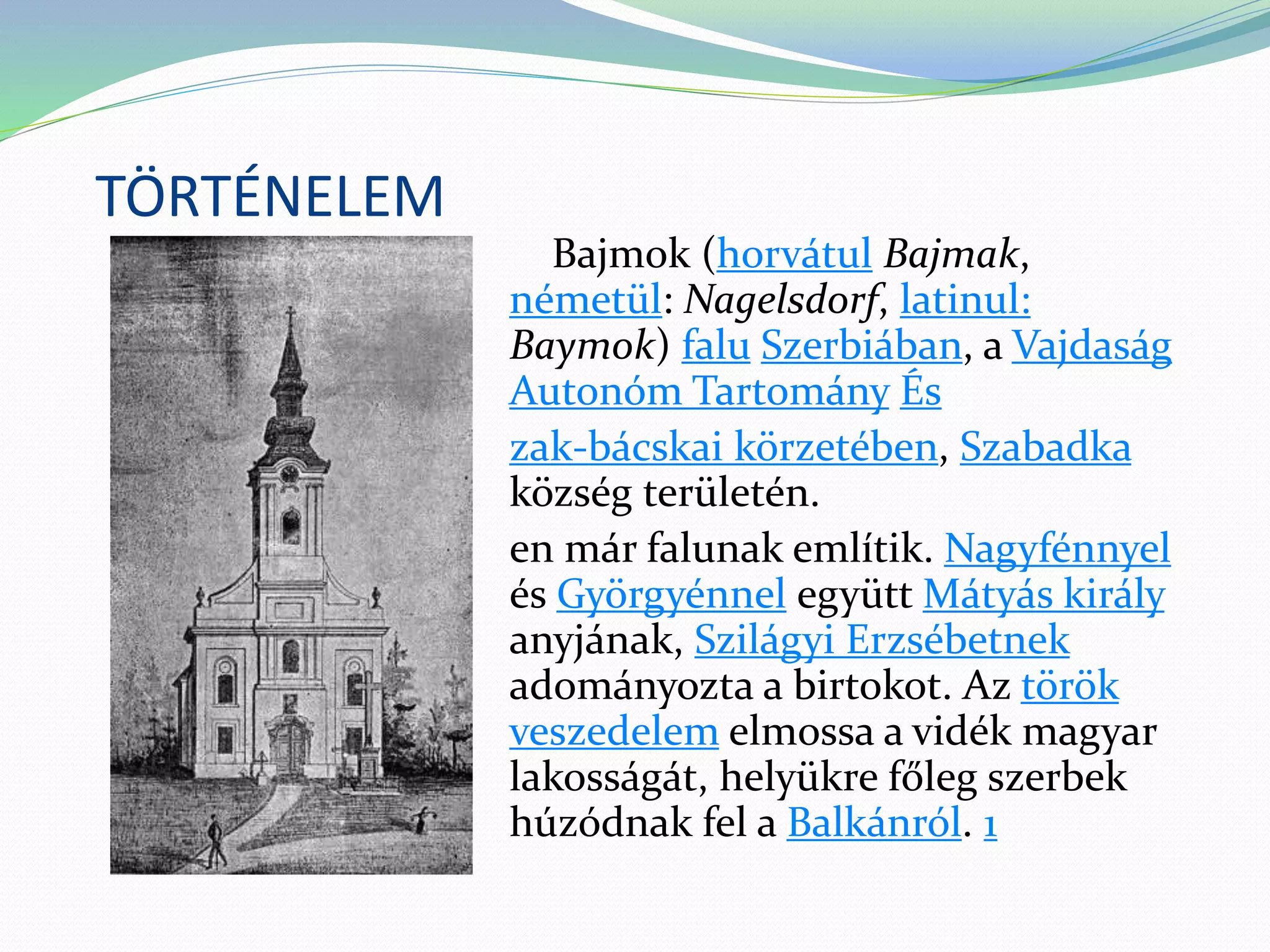 TÖRTÉNELEM

Bajmok (horvátul Bajmak, németül: Nagelsdorf, latinul: Baymok) falu Szerbiában, a Vajdaság Autonóm Tartomány És

zak-bácskai körzetében, Szabadka község területén.

en már falunak említik. Nagyfénnyel és Györgyénnel együtt Mátyás király anyjának, Szilágyi Erzsébetnek adományozta a birtokot. Az török veszedelem elmossa a vidék magyar lakosságát, helyükre főleg szerbek húzódnak fel a Balkánról. 1